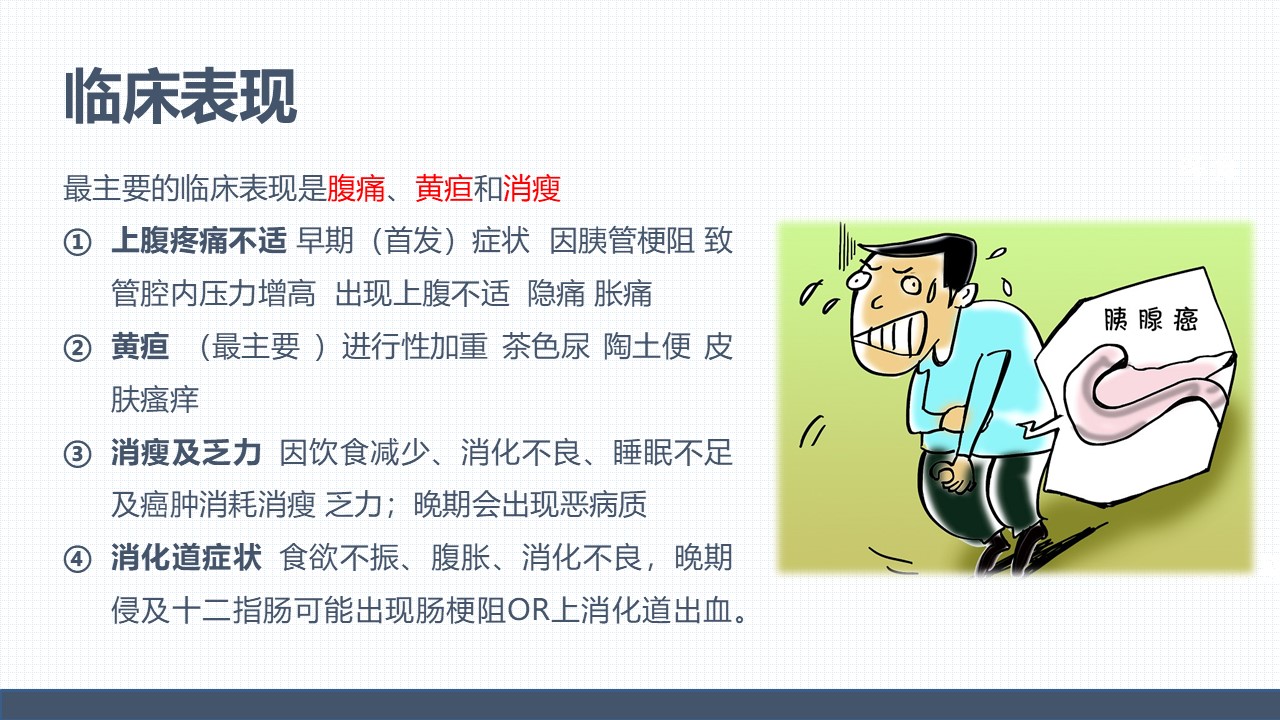 临床表现

最主要的临床表现是腹痛、黄疸和消瘦

① 上腹疼痛不适 早期（首发）症状 因胰管梗阻 致管腔内压力增高 出现上腹不适 隐痛 胀痛

② 黄疸 （最主要 ）进行性加重 茶色尿 陶土便 皮肤瘙痒

③ 消瘦及乏力 因饮食减少、消化不良、睡眠不足及癌肿消耗消瘦 乏力；晚期会出现恶病质

④ 消化道症状 食欲不振、腹胀、消化不良，晚期侵及十二指肠可能出现肠梗阻OR上消化道出血。

胰腺癌